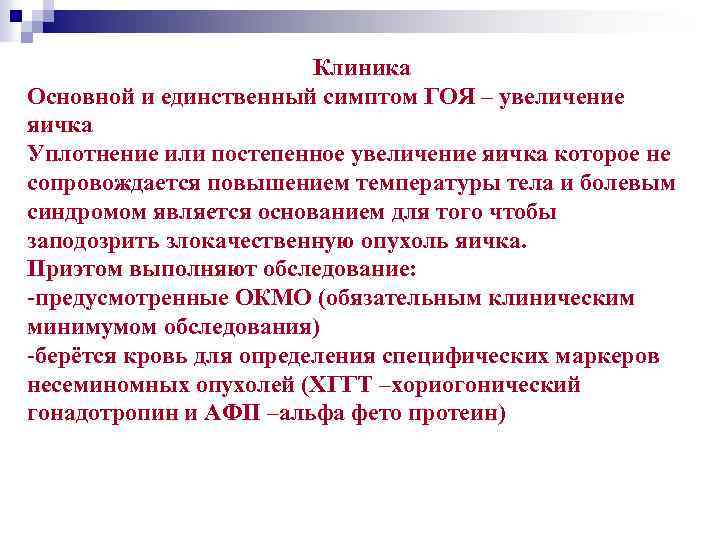 Клиника

Основной и единственный симптом ГОЯ – увеличение яичка

Уплотнение или постепенное увеличение яичка которое не сопровождается повышением температуры тела и болевым синдромом является основанием для того чтобы заподозрить злокачественную опухоль яичка.

Приэтом выполняют обследование:

-предусмотренные ОКМО (обязательным клиническим минимумом обследования)

-берётся кровь для определения специфических маркеров несеминомных опухолей (ХГГТ –хориогонический гонадотропин и АФП –альфа фето протеин)